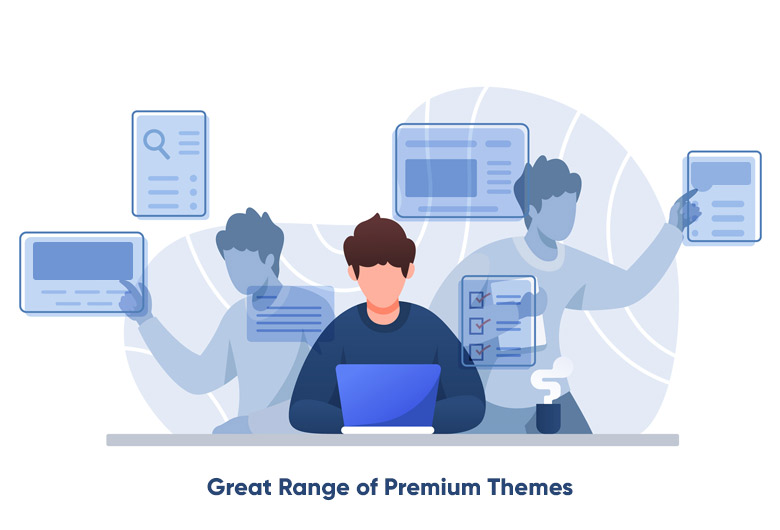 Great Range of Premium Themes